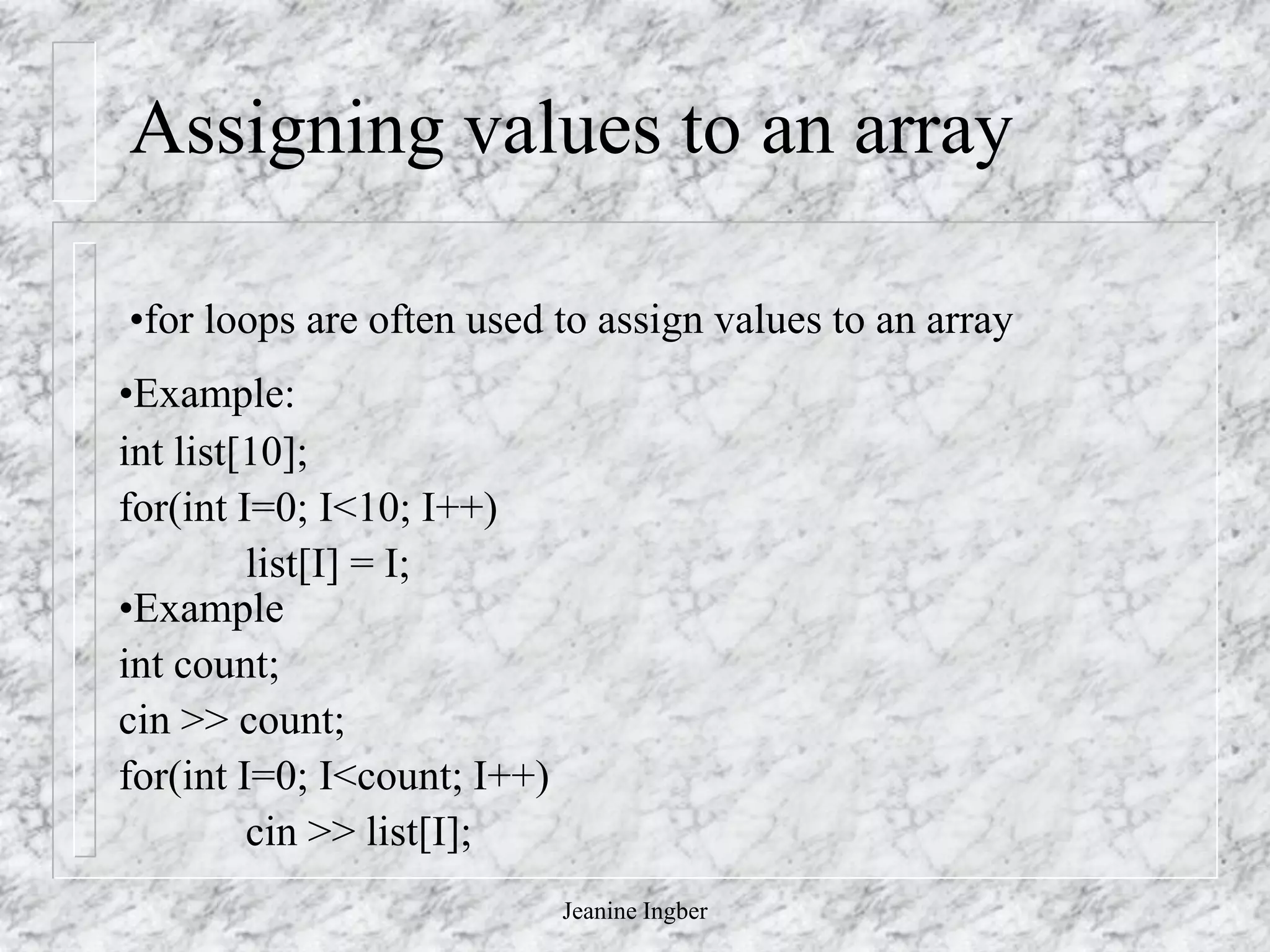 Assigning values to an array

•for loops are often used to assign values to an array

•Example:

int list[10];

for(int I=0; I<10; I++)

list[I] = I;

•Example

int count;

cin >> count;

for(int I=0; I<count; I++)

cin >> list[I];

Jeanine Ingber